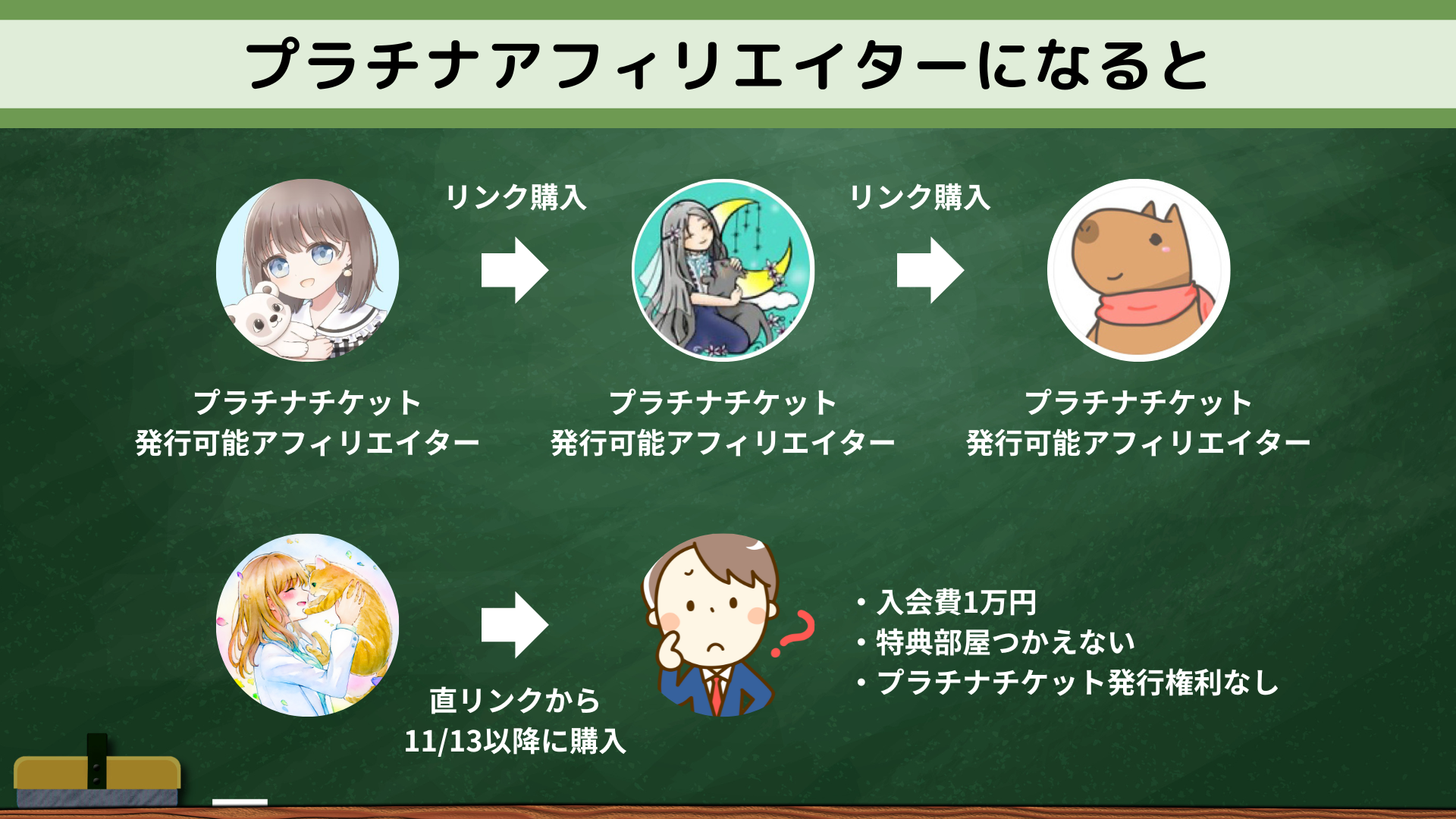 プラチナアフィリエイターになると

リンク購入

リンク購入

プラチナチケット
発行可能アフィリエイター

プラチナチケット
発行可能アフィリエイター

プラチナチケット
発行可能アフィリエイター

直リンクから
11/13以降に購入

・入会費1万円
・特典部屋つかえない
・プラチナチケット発行権利なし